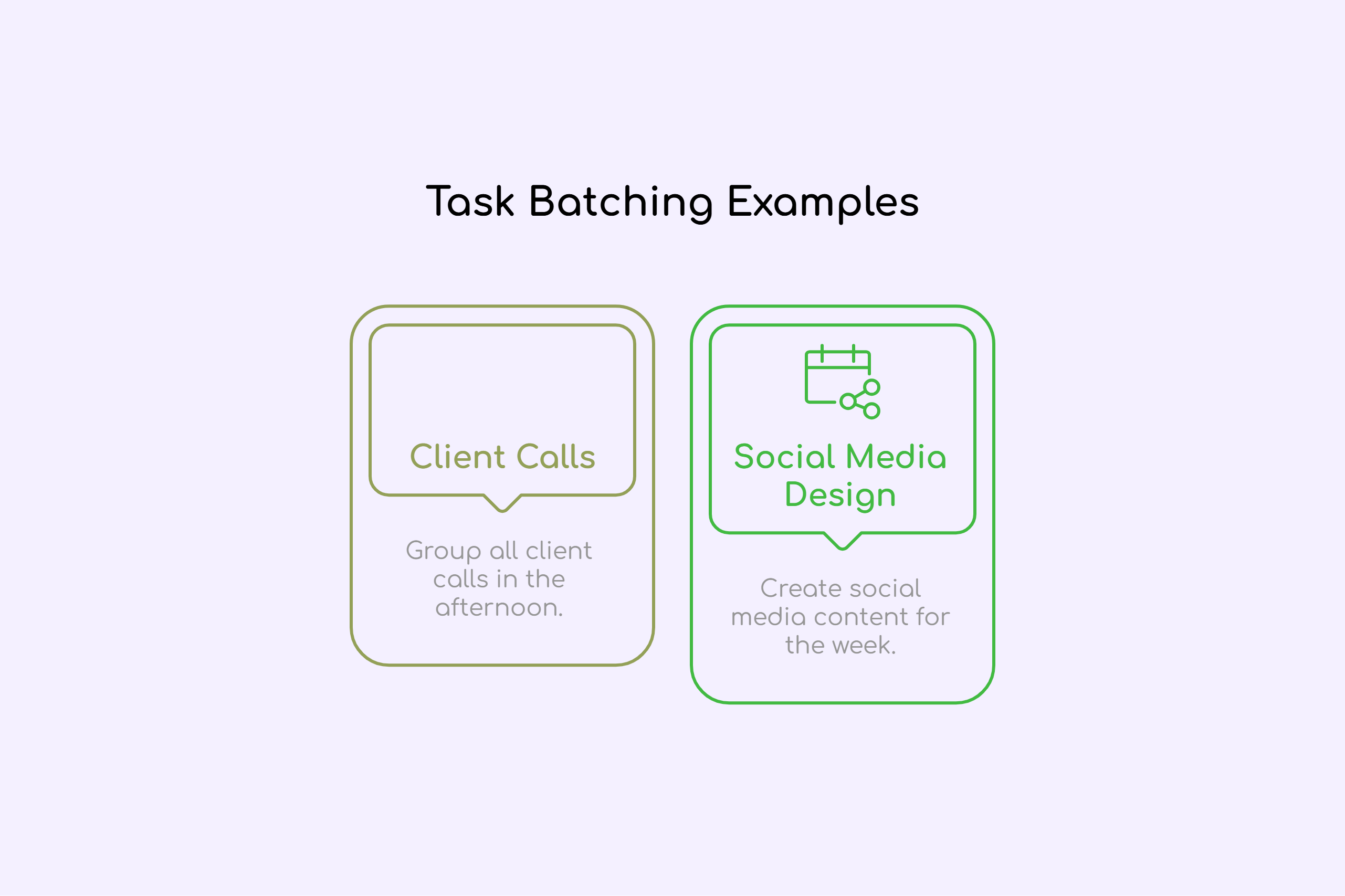 Task Batching Examples

Client Calls

Group all client calls in the afternoon.

Social Media Design

Create social media content for the week.